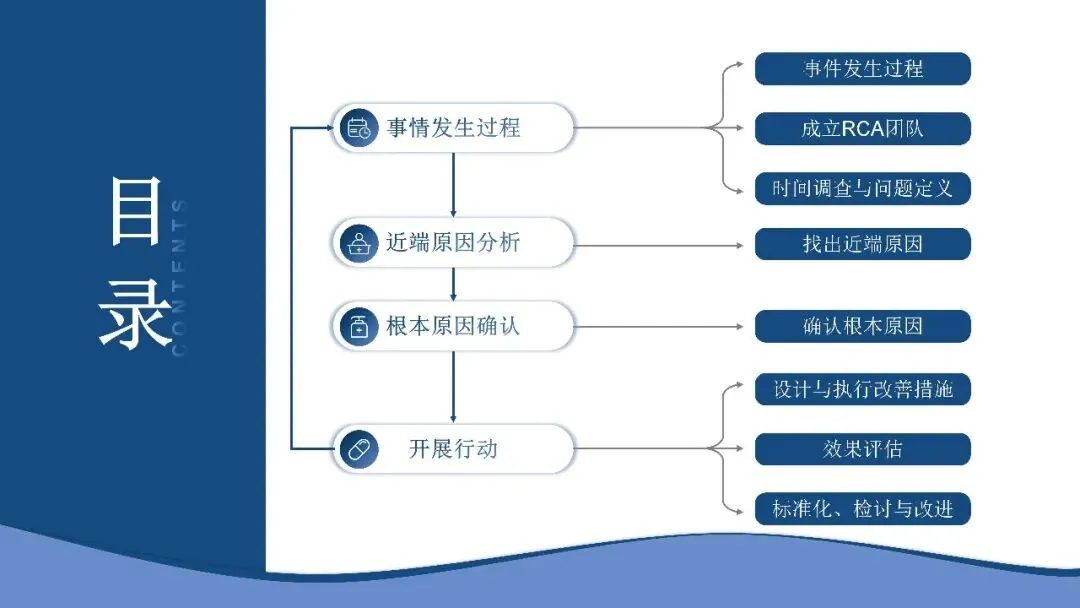 目录
CONTENTS

事情发生过程
近端原因分析
根本原因确认
开展行动

事件发生过程
成立RCA团队
时间调查与问题定义
找出近端原因
确认根本原因
设计与执行改善措施
效果评估
标准化、检讨与改进